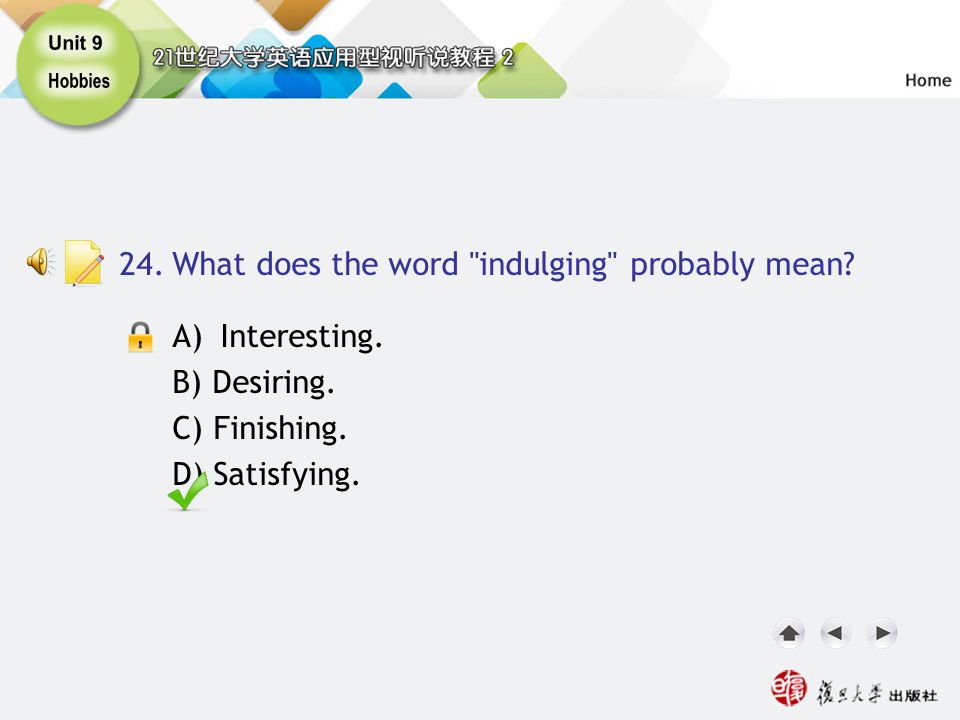 Unit 9
Hobbies

21世纪大学英语应用型视听说教程 2

Home

24. What does the word "indulging" probably mean?

A) Interesting.
B) Desiring.
C) Finishing.
D) Satisfying.

復旦大學 出版社